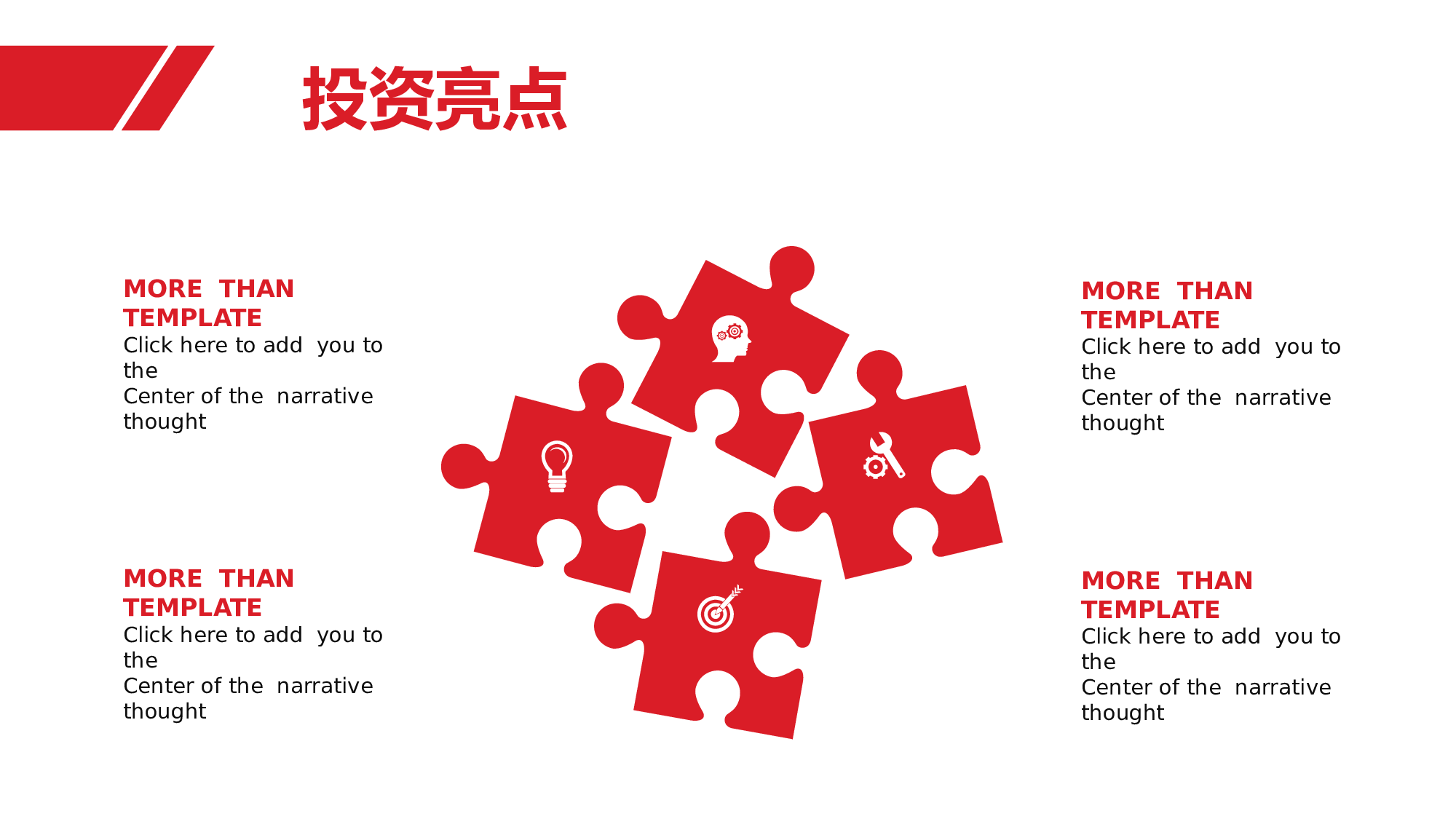 投资亮点

MORE THAN TEMPLATE
Click here to add you to the
Center of the narrative thought

MORE THAN TEMPLATE
Click here to add you to the
Center of the narrative thought

MORE THAN TEMPLATE
Click here to add you to the
Center of the narrative thought

MORE THAN TEMPLATE
Click here to add you to the
Center of the narrative thought